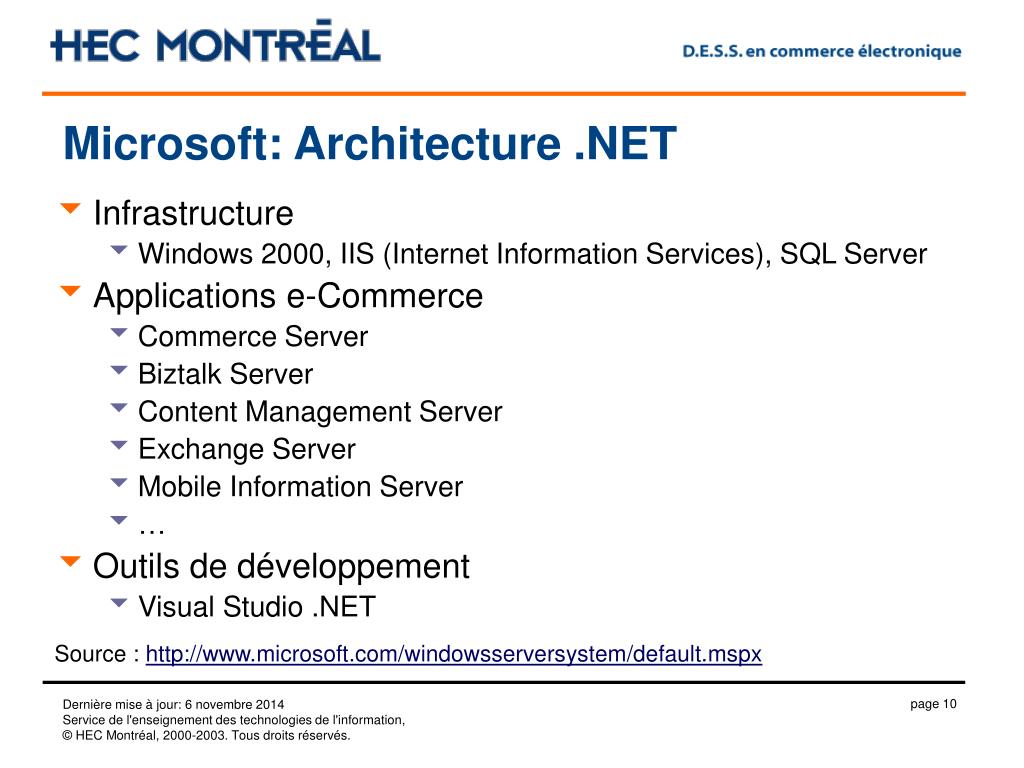 HEC MONTRĒAL

D.E.S.S. en commerce électronique

Microsoft: Architecture .NET

Infrastructure

Windows 2000, IIS (Internet Information Services), SQL Server

Applications e-Commerce

Commerce Server

Biztalk Server

Content Management Server

Exchange Server

Mobile Information Server

…

Outils de développement

Visual Studio .NET

Source : http://www.microsoft.com/windowsserversystem/default.mspx

Dernière mise à jour: 6 novembre 2014
Service de l'enseignement des technologies de l'information,
© HEC Montréal, 2000-2003. Tous droits réservés.

page 10